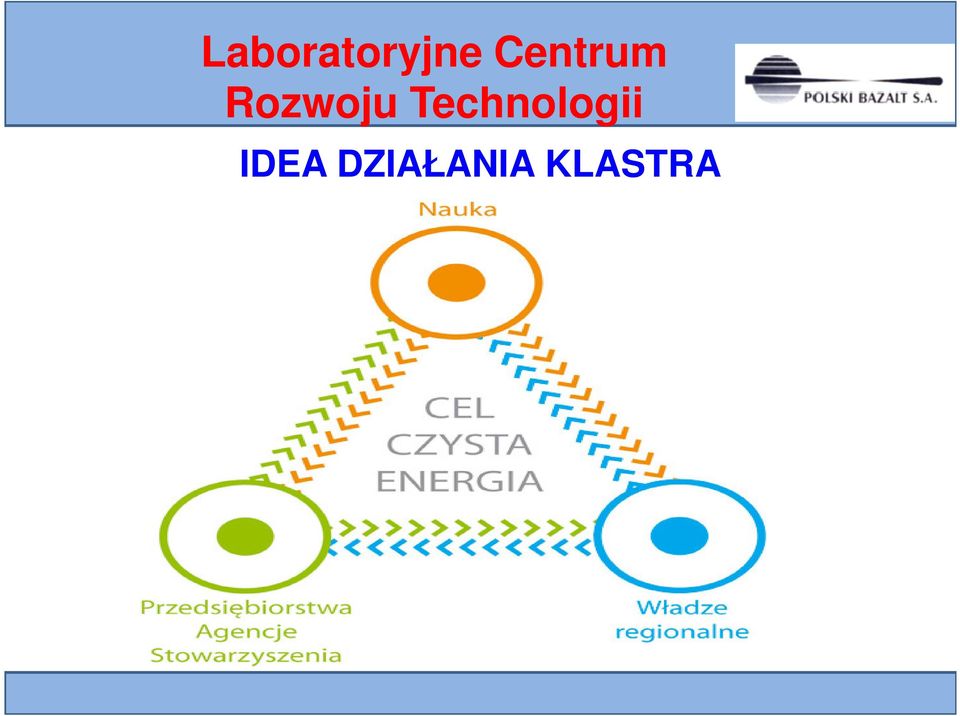 Laboratoryjne Centrum Rozwoju Technologii

POLSKI BAZALT S.A.

IDEA DZIAŁANIA KLASTRA

Nauka

CEL
CZYSTA
ENERGIA

Przedsiębiorstwa
Agencje
Stowarzyszenia

Władze
regionalne